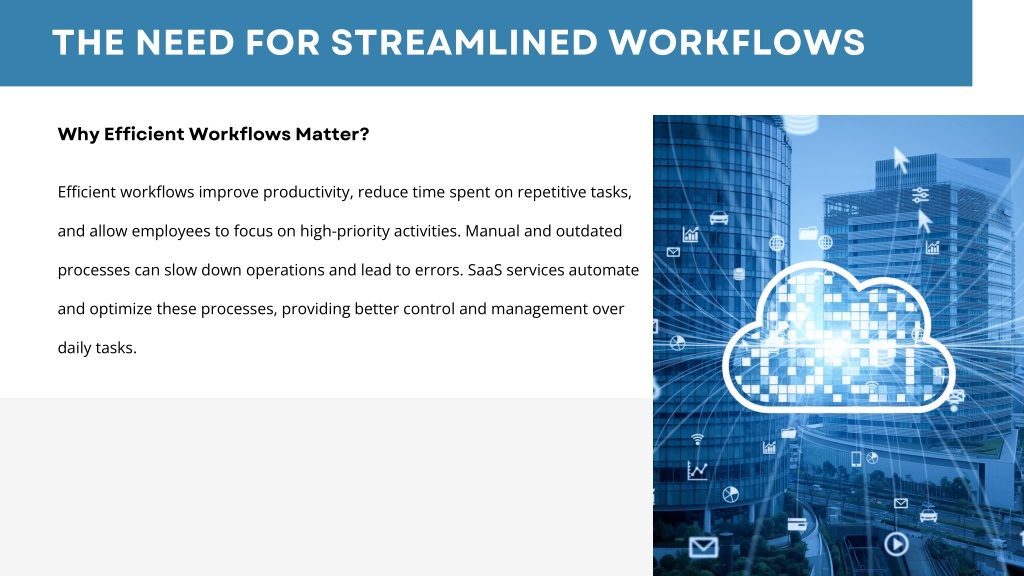 THE NEED FOR STREAMLINED WORKFLOWS

Why Efficient Workflows Matter?

Efficient workflows improve productivity, reduce time spent on repetitive tasks, and allow employees to focus on high-priority activities. Manual and outdated processes can slow down operations and lead to errors. SaaS services automate and optimize these processes, providing better control and management over daily tasks.